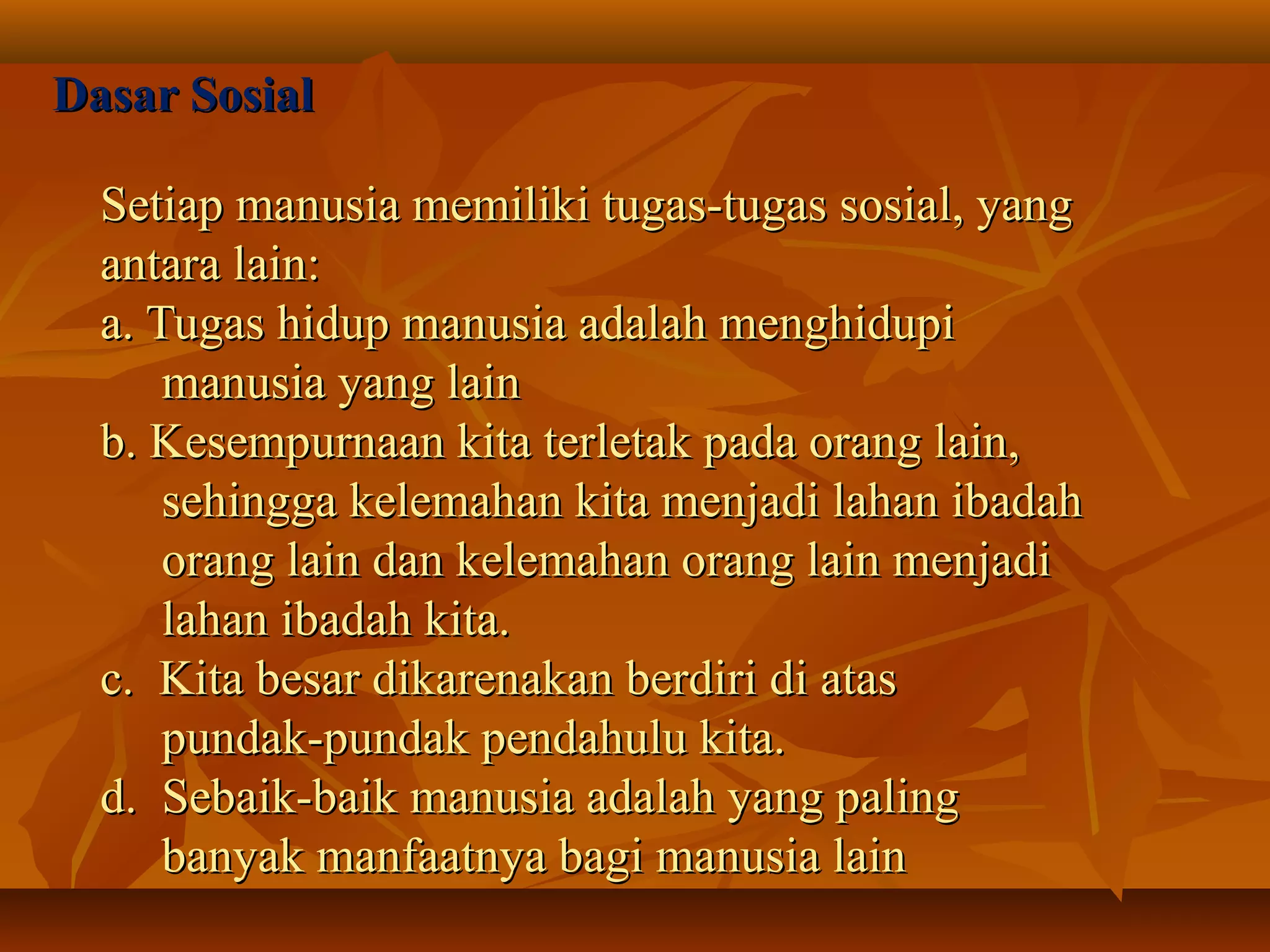 Dasar Sosial

Setiap manusia memiliki tugas-tugas sosial, yang antara lain:
a. Tugas hidup manusia adalah menghidupi manusia yang lain
b. Kesempurnaan kita terletak pada orang lain, sehingga kelemahan kita menjadi lahan ibadah orang lain dan kelemahan orang lain menjadi lahan ibadah kita.
c. Kita besar dikarenakan berdiri di atas pundak-pundak pendahulu kita.
d. Sebaik-baik manusia adalah yang paling banyak manfaatnya bagi manusia lain